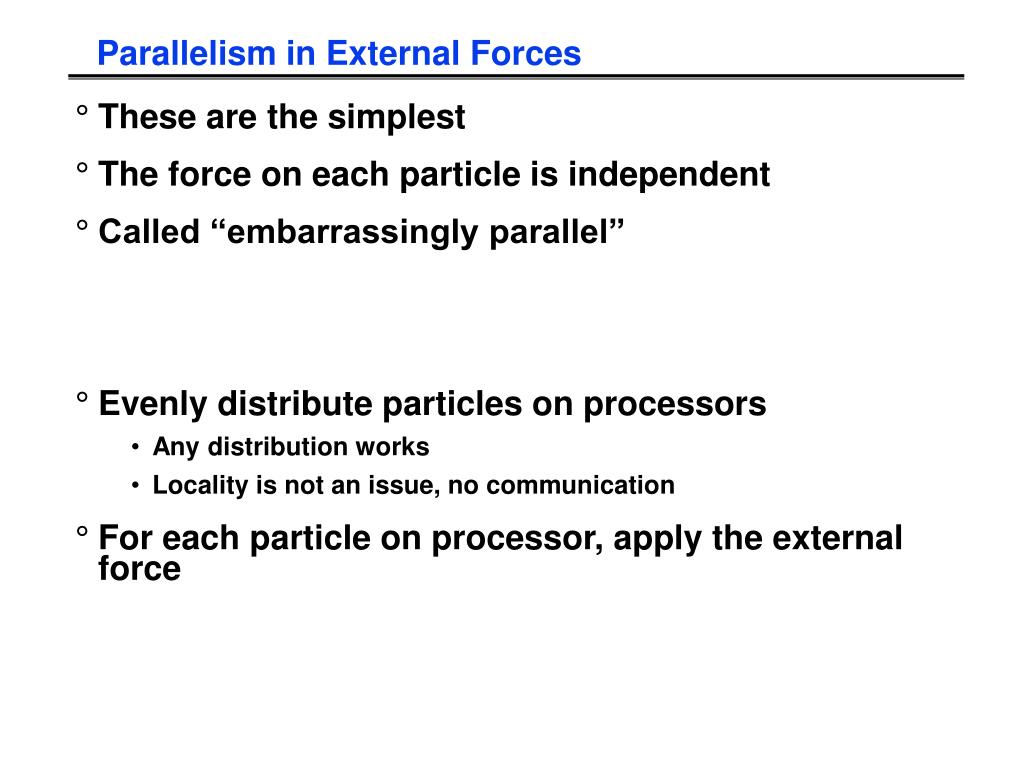 Parallelism in External Forces

° These are the simplest

° The force on each particle is independent

° Called “embarrassingly parallel”

° Evenly distribute particles on processors

• Any distribution works

• Locality is not an issue, no communication

° For each particle on processor, apply the external force